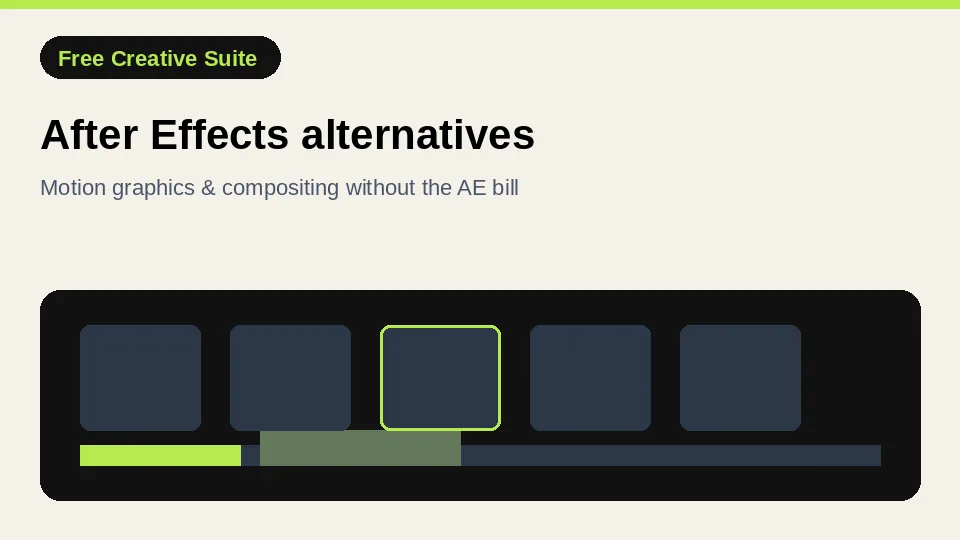 Free Creative Suite

After Effects alternatives

Motion graphics & compositing without the AE bill